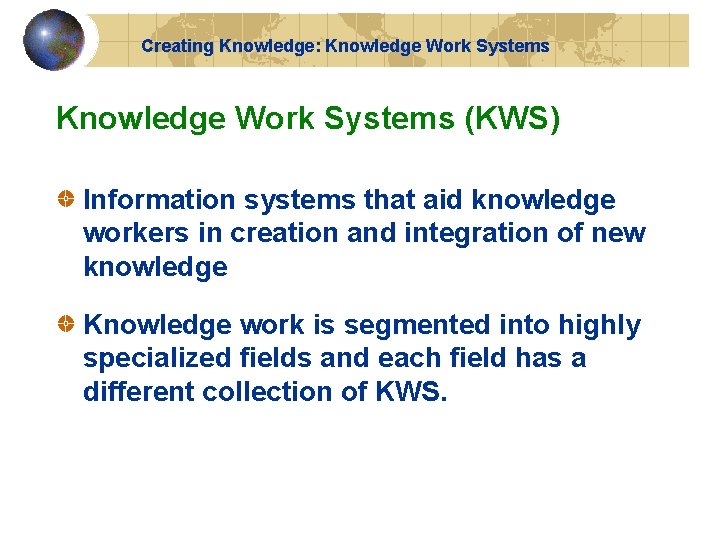 Creating Knowledge: Knowledge Work Systems

Knowledge Work Systems (KWS)

• Information systems that aid knowledge workers in creation and integration of new knowledge

• Knowledge work is segmented into highly specialized fields and each field has a different collection of KWS.